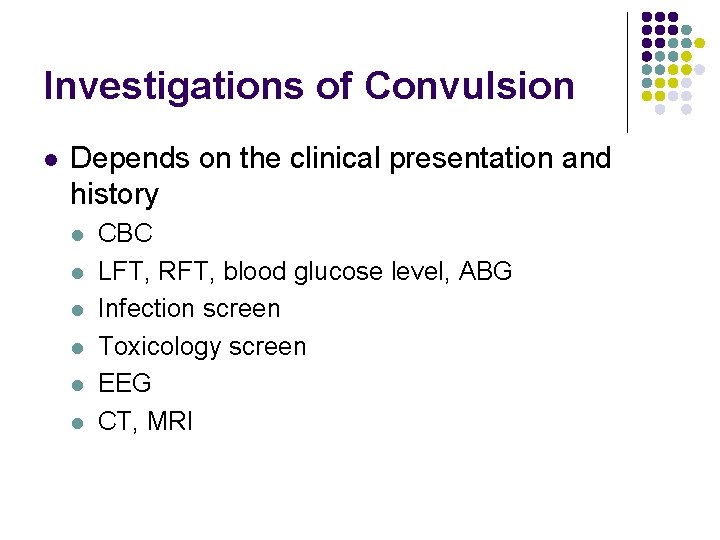 Investigations of Convulsion

- Depends on the clinical presentation and history
  - CBC
  - LFT, RFT, blood glucose level, ABG
  - Infection screen
  - Toxicology screen
  - EEG
  - CT, MRI